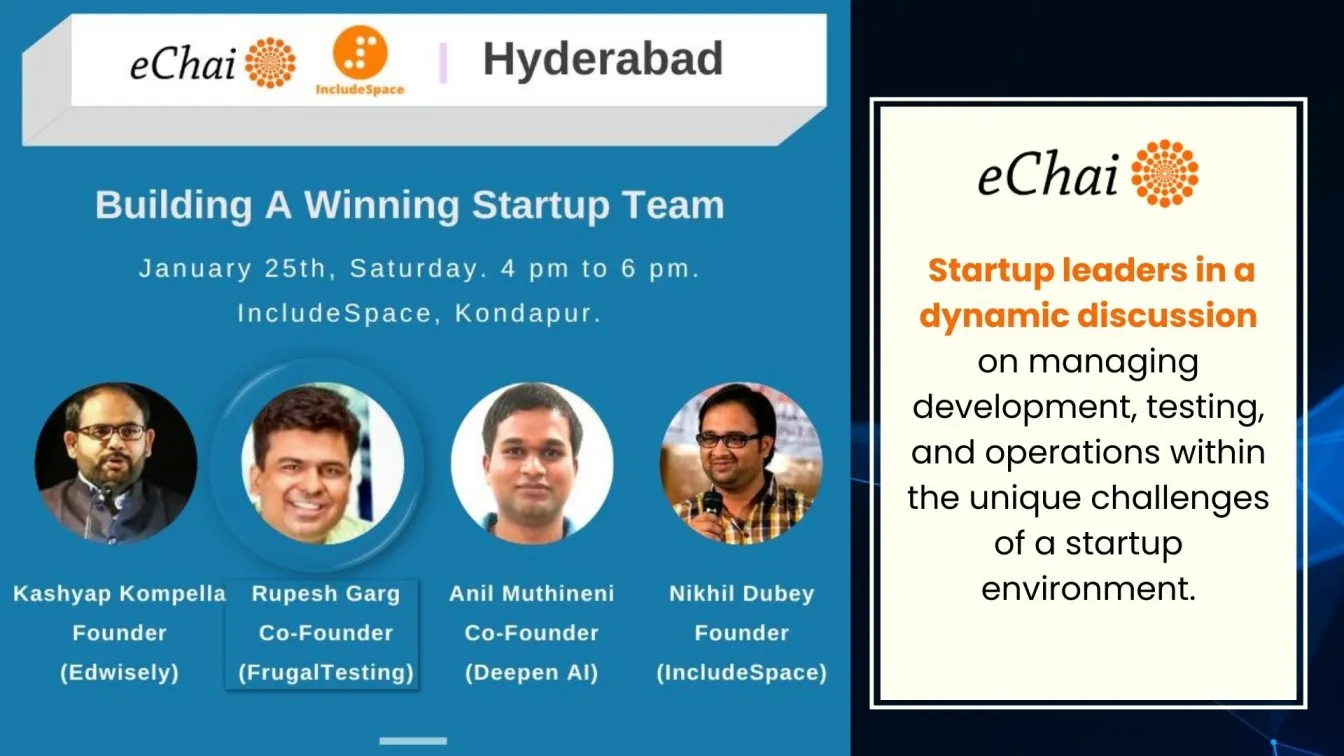 eChai IncludeSpace | Hyderabad

Building A Winning Startup Team

January 25th, Saturday. 4 pm to 6 pm.
IncludeSpace, Kondapur.

Kashyap Kompella
Founder
(Edwisely)

Rupesh Garg
Co-Founder
(FrugalTesting)

Anil Muthineni
Co-Founder
(Deepen AI)

Nikhil Dubey
Founder
(IncludeSpace)

eChai

Startup leaders in a dynamic discussion on managing development, testing, and operations within the unique challenges of a startup environment.